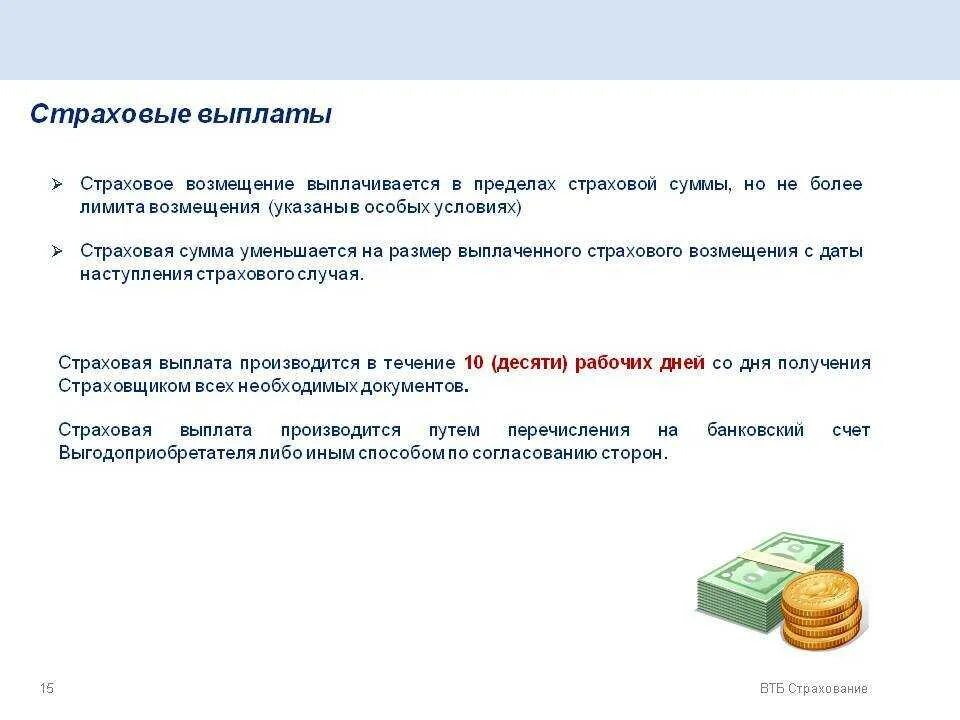 Страховые выплаты

➢ Страховое возмещение выплачивается в пределах страховой суммы, но не более лимита возмещения (указаны в особых условиях)

➢ Страховая сумма уменьшается на размер выплаченного страхового возмещения с даты наступления страхового случая.

Страховая выплата производится в течение 10 (десяти) рабочих дней со дня получения Страховщиком всех необходимых документов.

Страховая выплата производится путем перечисления на банковский счет Выгодоприобретателя либо иным способом по согласованию сторон.

15

ВТБ Страхование